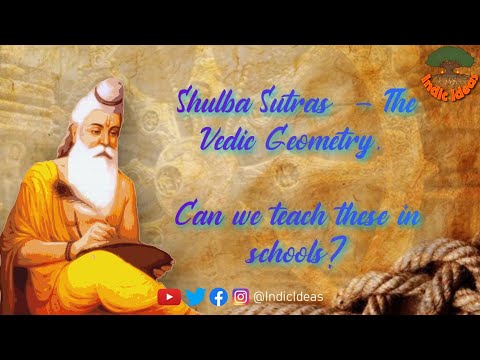 Indic Ideas

Shulba Sutras – The Vedic Geometry.

Can we teach these in schools?

@IndicIdeas